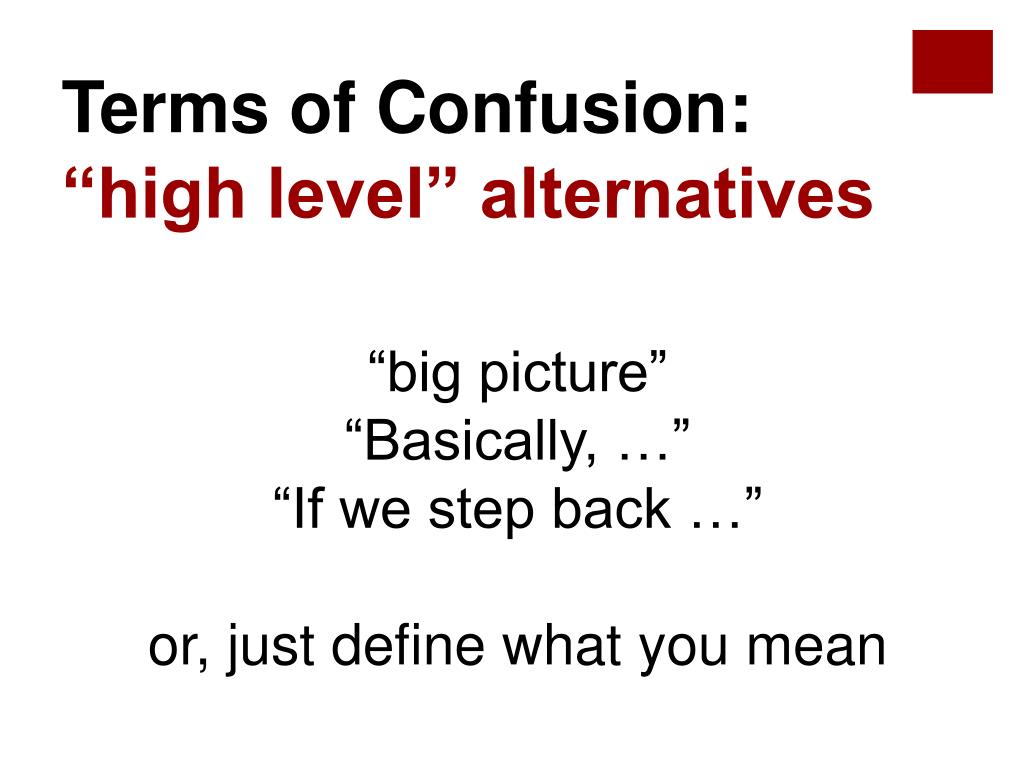 Terms of Confusion:
“high level” alternatives

“big picture”
“Basically, …”
“If we step back …”

or, just define what you mean